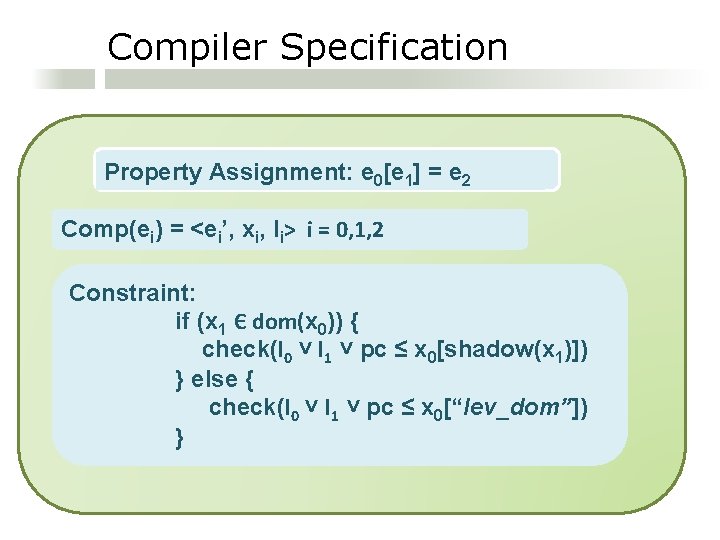 Compiler Specification

Property Assignment: $e_0[e_1] = e_2$

Comp($e_i$) = <$e_i$', $x_i$, $l_i$> i = 0,1,2

Constraint:
if ($x_1 \in$ dom($x_0$)) {
check($l_0 \vee l_1 \vee$ pc $\leq x_0$[shadow($x_1$)])
} else {
check($l_0 \vee l_1 \vee$ pc $\leq x_0$["lev_dom"])
}